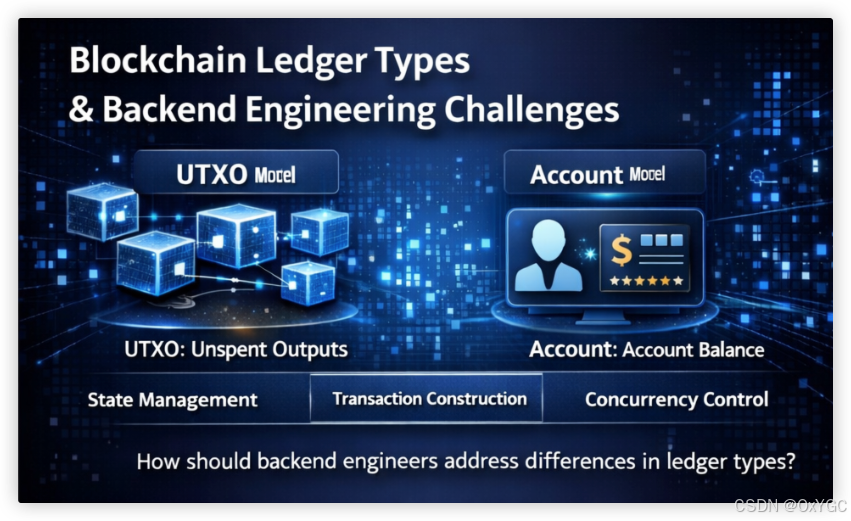 Blockchain Ledger Types
& Backend Engineering Challenges

UTXO Model

Account Model

$

UTXO: Unspent Outputs

Account: Account Balance

State Management

Transaction Construction

Concurrency Control

How should backend engineers address differences in ledger types?

CSDN @0xYGC